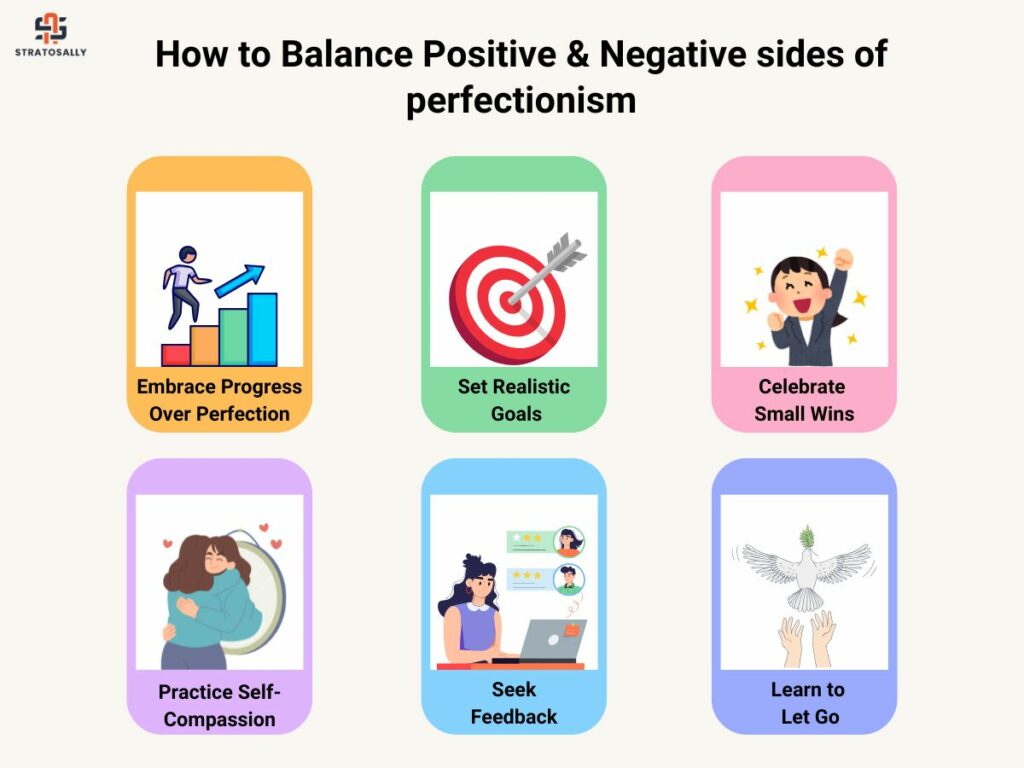 STRATOSALLY

How to Balance Positive & Negative sides of perfectionism

Embrace Progress Over Perfection

Set Realistic Goals

Celebrate Small Wins

Practice Self-Compassion

Seek Feedback

Learn to Let Go